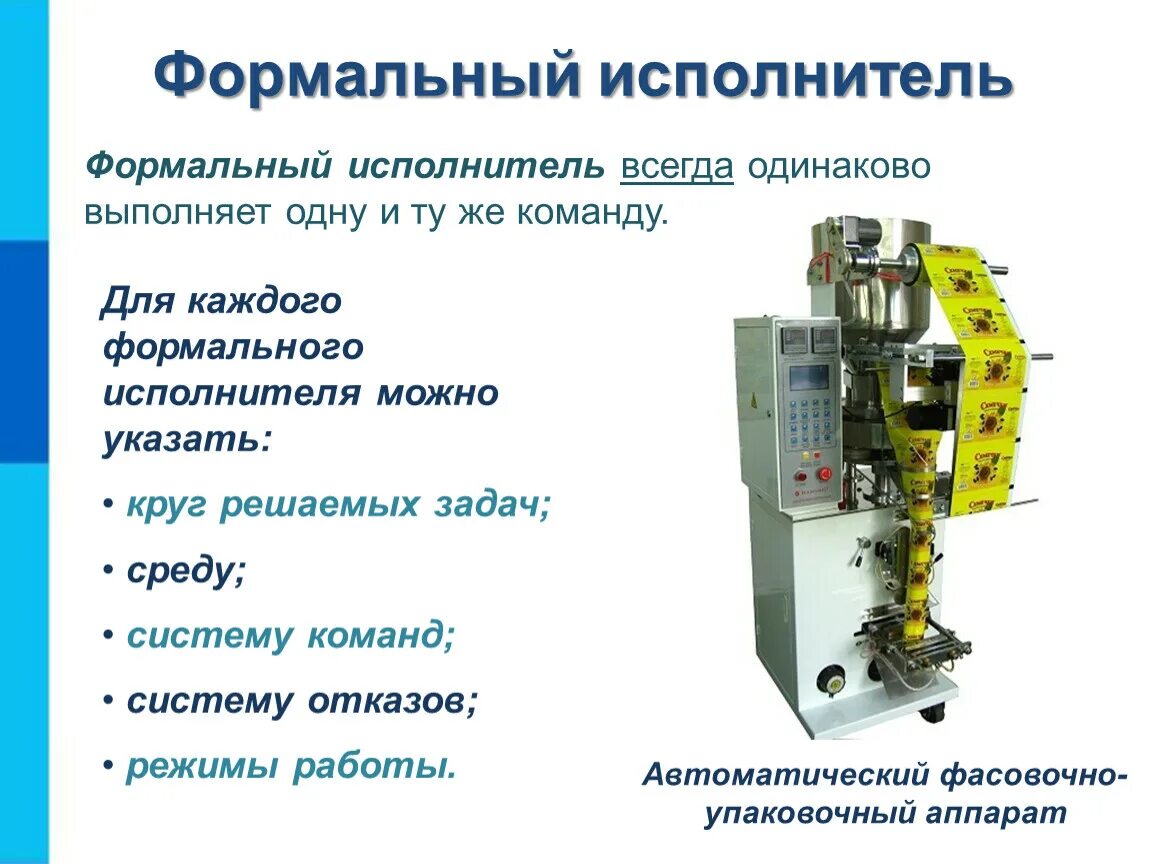 Формальный исполнитель

Формальный исполнитель всегда одинаково выполняет одну и ту же команду.

Для каждого формального исполнителя можно указать:

• круг решаемых задач;

• среду;

• систему команд;

• систему отказов;

• режимы работы.

Автоматический фасовочно-упаковочный аппарат